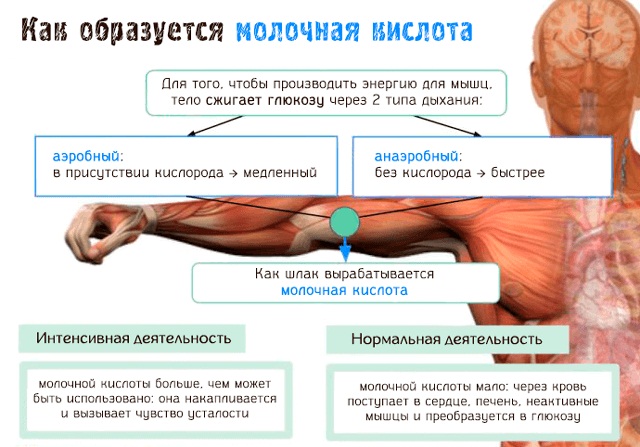 Как образуется молочная кислота

Для того, чтобы производить энергию для мышц, тело сжигает глюкозу через 2 типа дыхания:

аэробный:
в присутствии кислорода → медленный

анаэробный:
без кислорода → быстрее

Как шлак вырабатывается
молочная кислота

Интенсивная деятельность

молочной кислоты больше, чем может быть использовано: она накапливается и вызывает чувство усталости

Нормальная деятельность

молочной кислоты мало: через кровь поступает в сердце, печень, неактивные мышцы и преобразуется в глюкозу